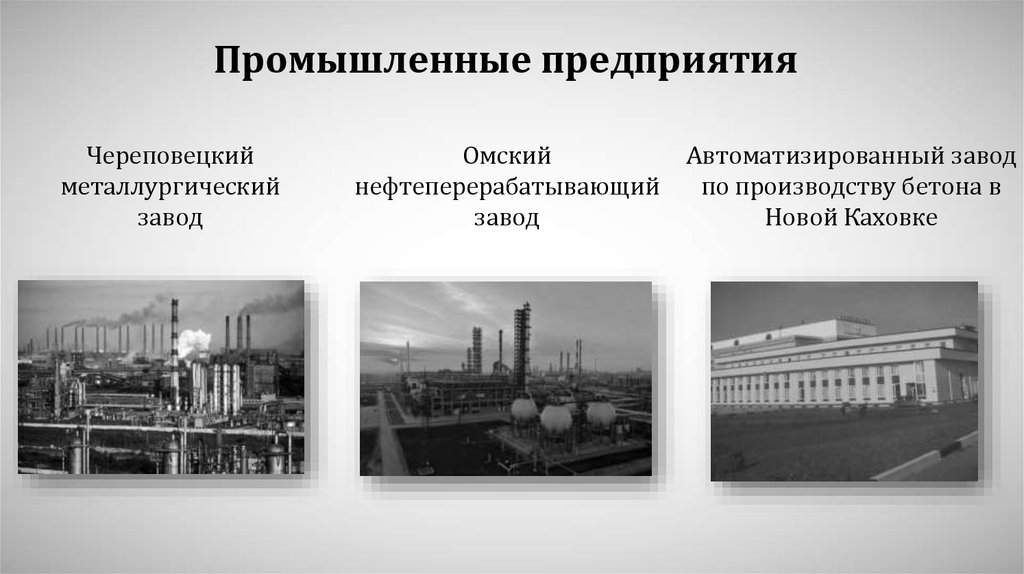 Промышленные предприятия

Череповецкий металлургический завод

Омский нефтеперерабатывающий завод

Автоматизированный завод по производству бетона в Новой Каховке